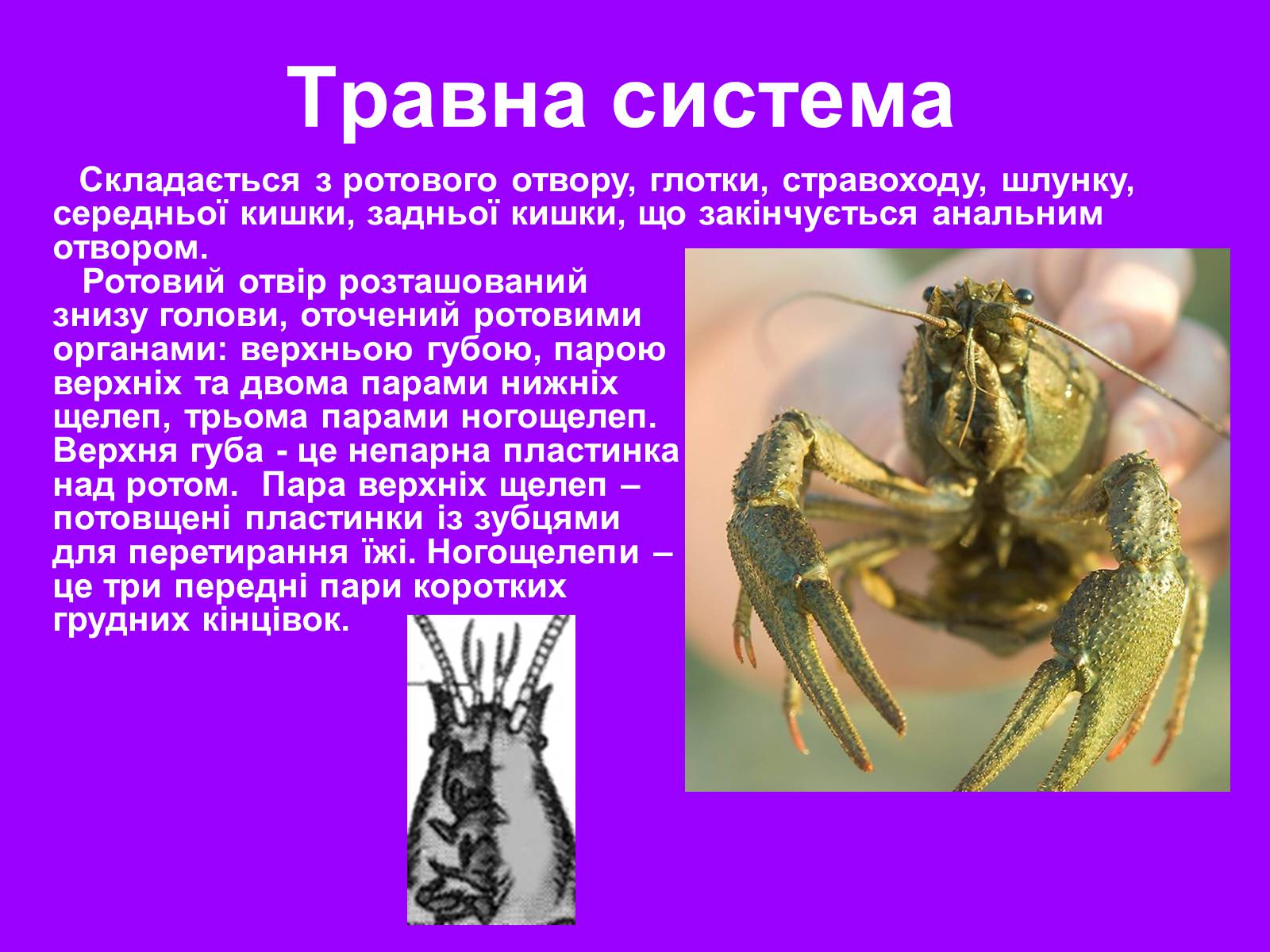 Травна система

Складається з ротового отвору, глотки, стравоходу, шлунку, середньої кишки, задньої кишки, що закінчується анальним отвором.

Ротовий отвір розташований знизу голови, оточений ротовими органами: верхньою губою, парою верхніх та двома парами нижніх щелеп, трьома парами ногощелеп. Верхня губа - це непарна пластинка над ротом. Пара верхніх щелеп – потовщені пластинки із зубцями для перетирання їжі. Ногощелепи – це три передні пари коротких грудних кінцівок.